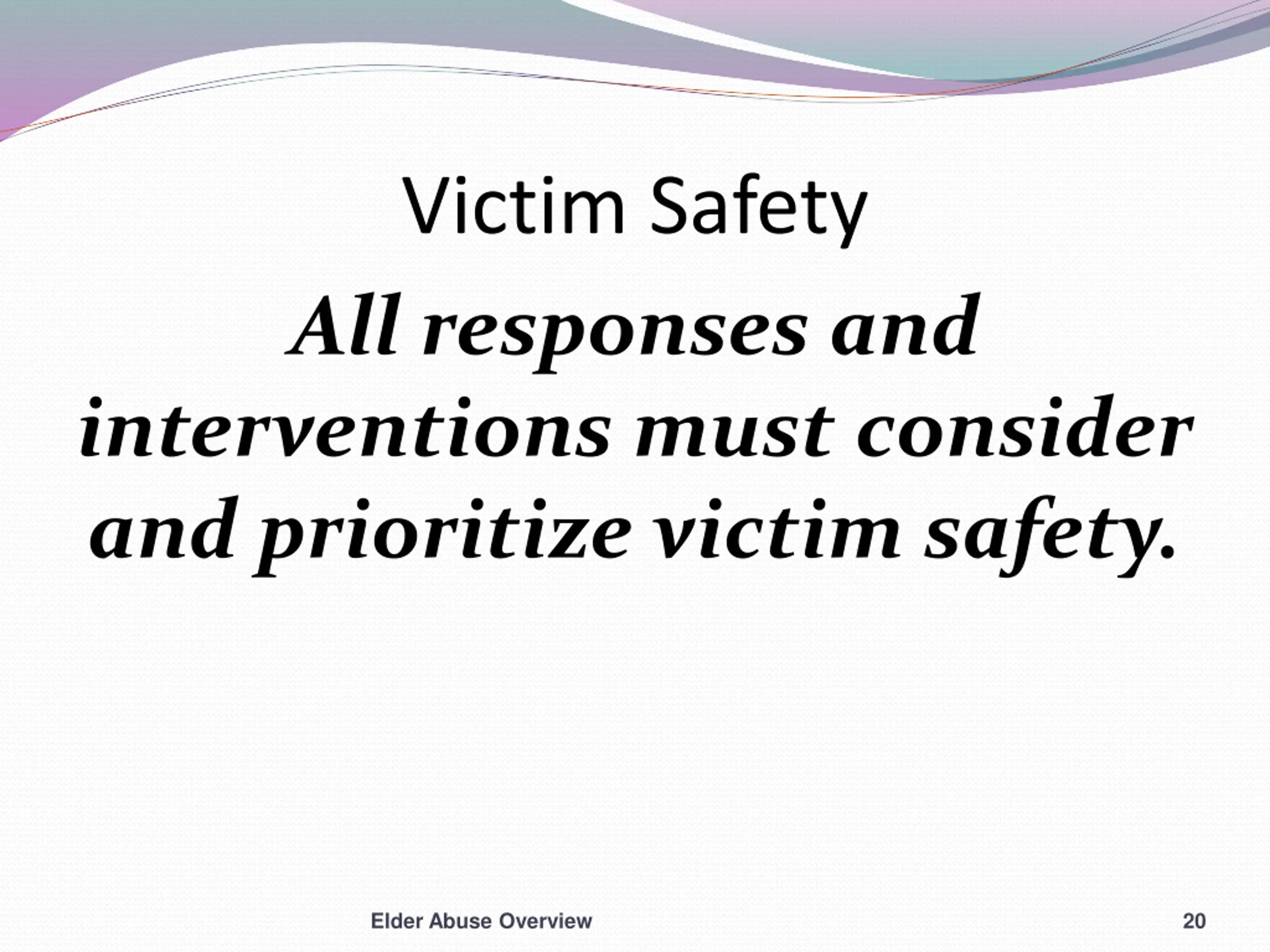 Victim Safety

All responses and interventions must consider and prioritize victim safety.

Elder Abuse Overview

20